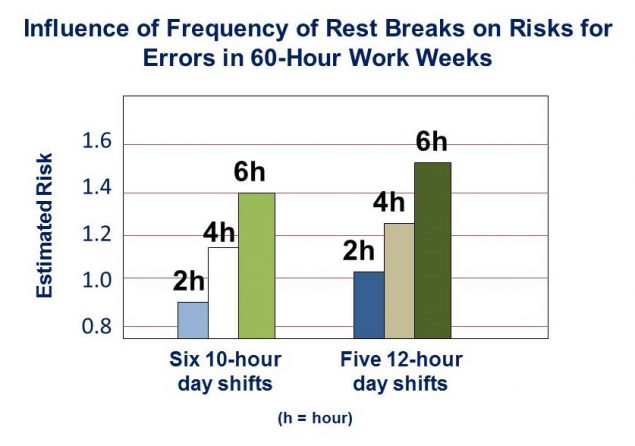 Influence of Frequency of Rest Breaks on Risks for Errors in 60-Hour Work Weeks

Estimated Risk

1.6
1.4
1.2
1.0
0.8

2h
4h
6h

2h
4h
6h

Six 10-hour day shifts

Five 12-hour day shifts

(h = hour)